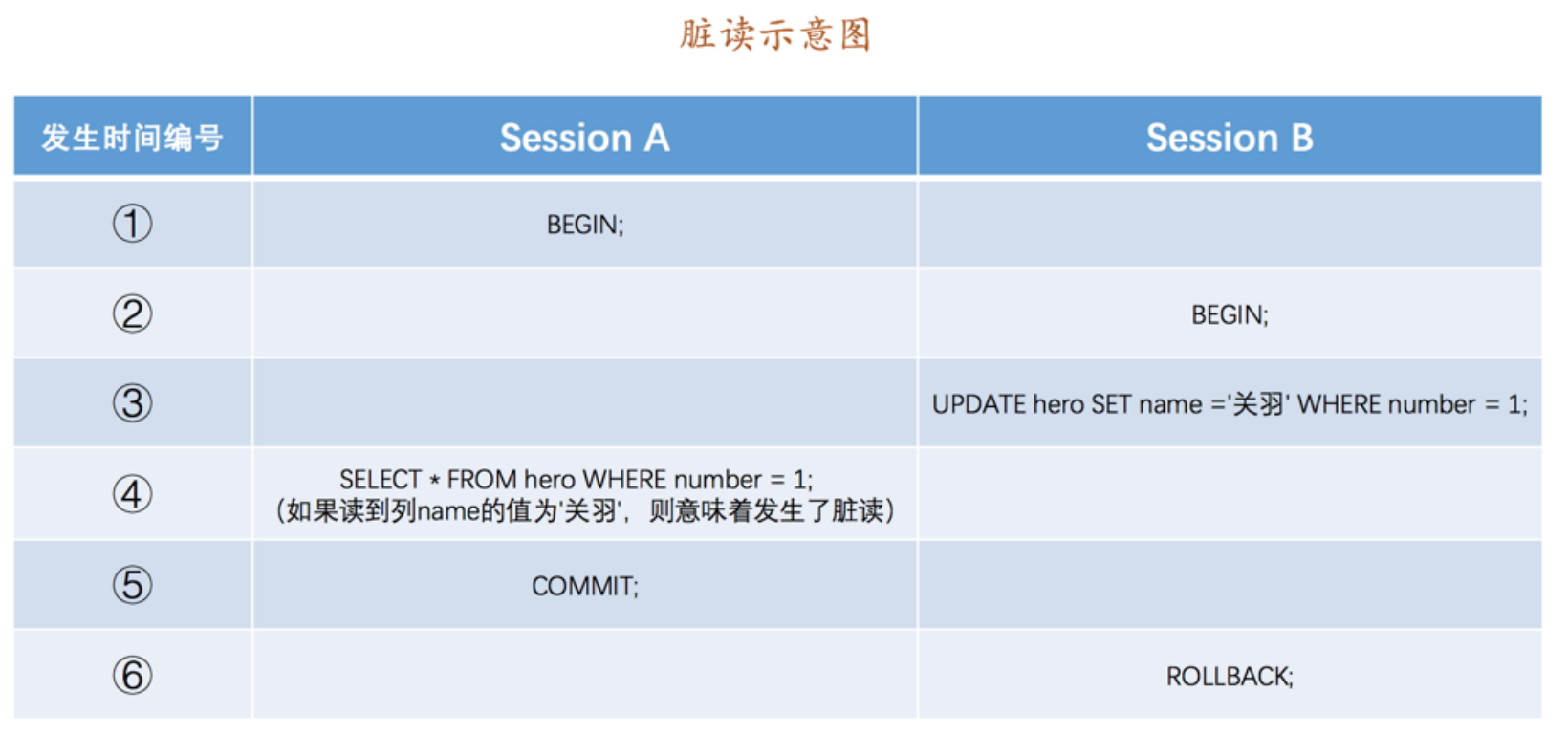 脏读示意图

| 发生时间编号 | Session A | Session B |
|---|---|---|
| ① | BEGIN; | |
| ② | | BEGIN; |
| ③ | | UPDATE hero SET name ='关羽' WHERE number = 1; |
| ④ | SELECT * FROM hero WHERE number = 1; (如果读到列name的值为'关羽'，则意味着发生了脏读) | |
| ⑤ | COMMIT; | |
| ⑥ | | ROLLBACK; |